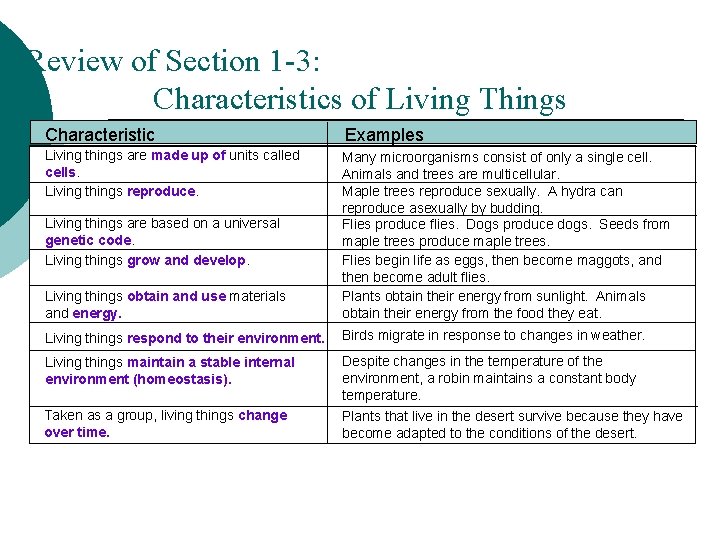 Review of Section 1-3:
Characteristics of Living Things

| Characteristic | Examples |
|---|---|
| Living things are made up of units called cells. | Many microorganisms consist of only a single cell. Animals and trees are multicellular. |
| Living things reproduce. | Maple trees reproduce sexually. A hydra can reproduce asexually by budding. |
| Living things are based on a universal genetic code. | Flies produce flies. Dogs produce dogs. Seeds from maple trees produce maple trees. |
| Living things grow and develop. | Flies begin life as eggs, then become maggots, and then become adult flies. |
| Living things obtain and use materials and energy. | Plants obtain their energy from sunlight. Animals obtain their energy from the food they eat. |
| Living things respond to their environment. | Birds migrate in response to changes in weather. |
| Living things maintain a stable internal environment (homeostasis). | Despite changes in the temperature of the environment, a robin maintains a constant body temperature. |
| Taken as a group, living things change over time. | Plants that live in the desert survive because they have become adapted to the conditions of the desert. |